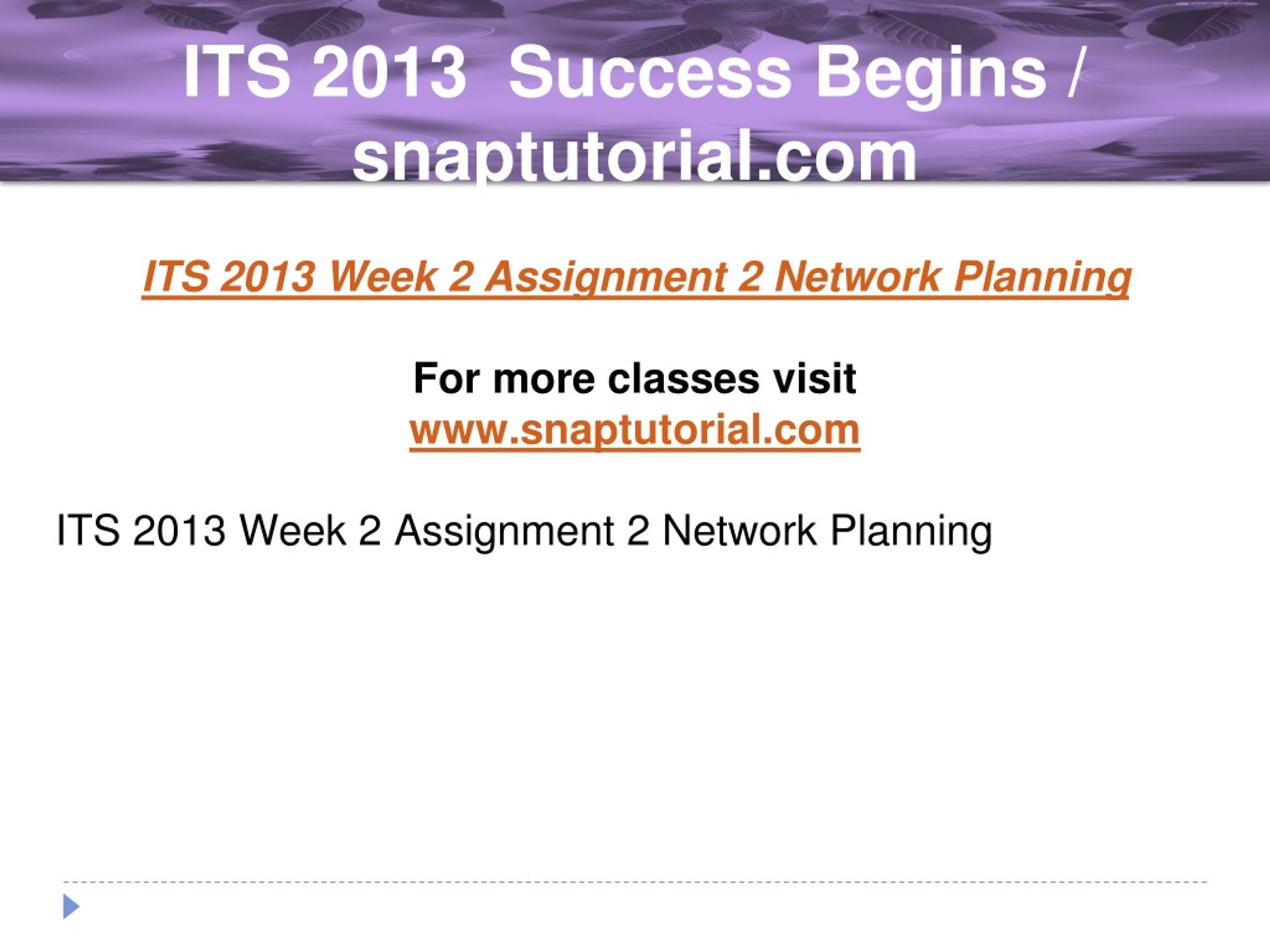 ITS 2013 Success Begins / snaptutorial.com

ITS 2013 Week 2 Assignment 2 Network Planning

For more classes visit
www.snaptutorial.com

ITS 2013 Week 2 Assignment 2 Network Planning